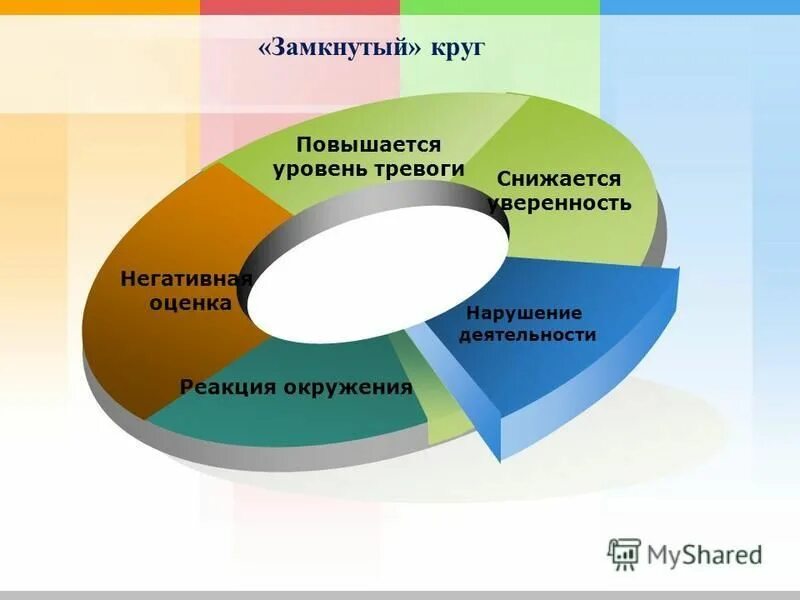 «Замкнутый» круг

Повышается уровень тревоги

Снижается уверенность

Нарушение деятельности

Реакция окружения

Негативная оценка

MyShared